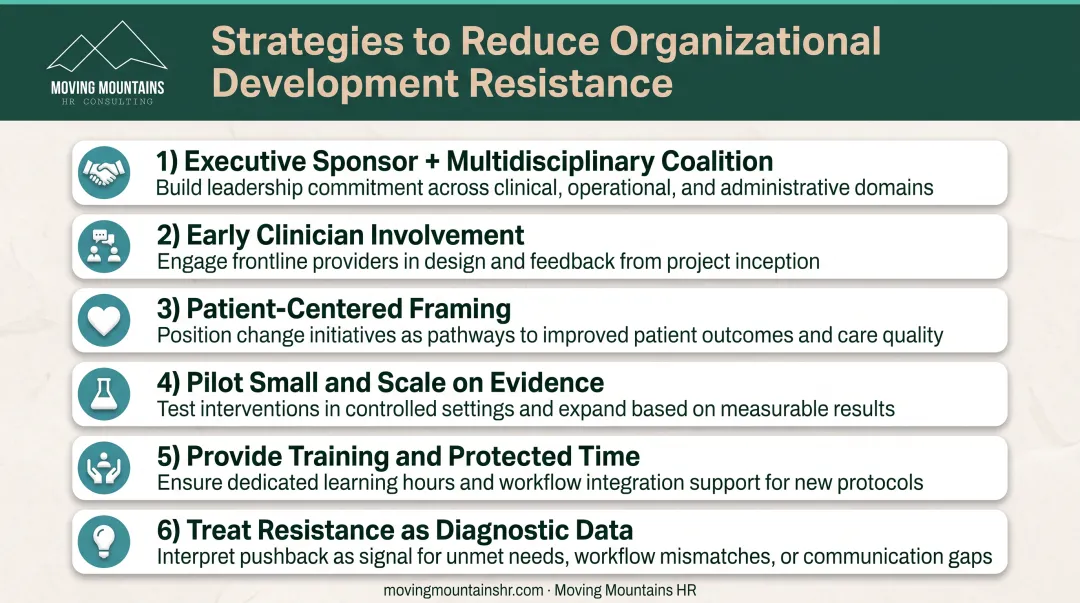 MOVING MOUNTAINS
HR CONSULTING

Strategies to Reduce Organizational Development Resistance

1) Executive Sponsor + Multidisciplinary Coalition
Build leadership commitment across clinical, operational, and administrative domains

2) Early Clinician Involvement
Engage frontline providers in design and feedback from project inception

3) Patient-Centered Framing
Position change initiatives as pathways to improved patient outcomes and care quality

4) Pilot Small and Scale on Evidence
Test interventions in controlled settings and expand based on measurable results

5) Provide Training and Protected Time
Ensure dedicated learning hours and workflow integration support for new protocols

6) Treat Resistance as Diagnostic Data
Interpret pushback as signal for unmet needs, workflow mismatches, or communication gaps

movingmountainshr.com · Moving Mountains HR